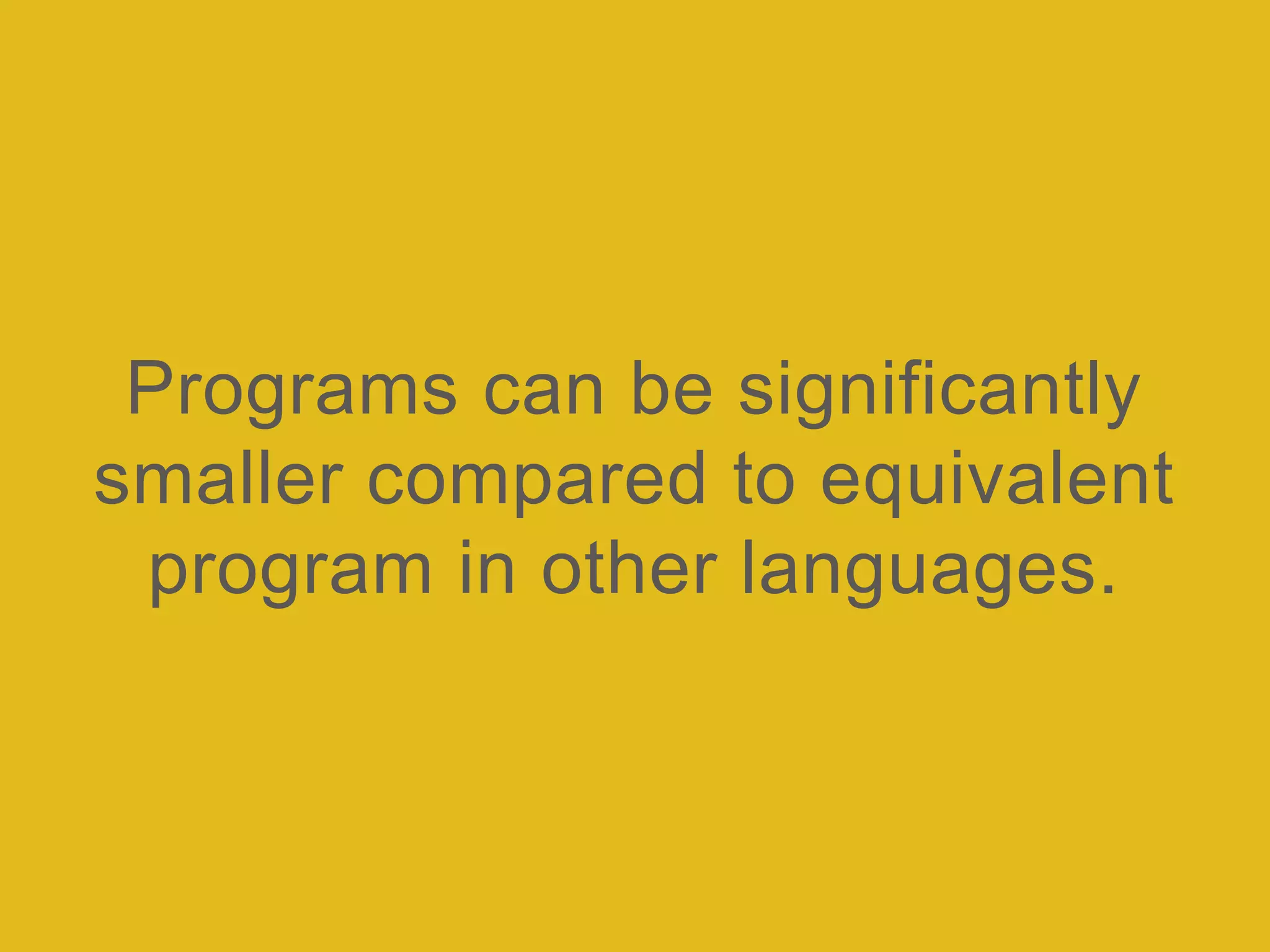 Programs can be significantly smaller compared to equivalent program in other languages.